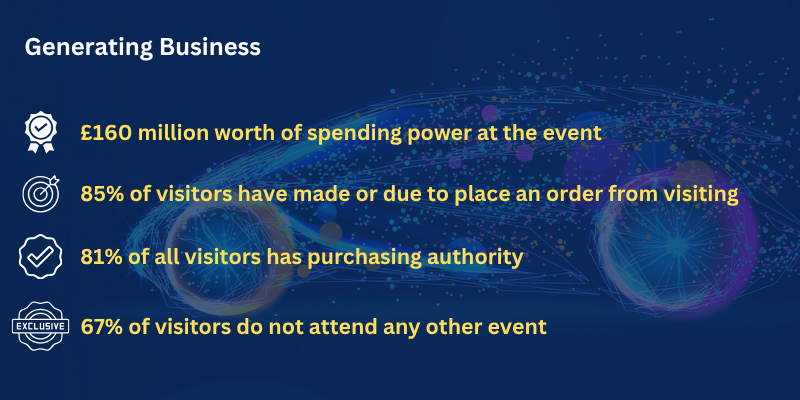 Generating Business

£160 million worth of spending power at the event

85% of visitors have made or due to place an order from visiting

81% of all visitors has purchasing authority

EXCLUSIVE

67% of visitors do not attend any other event